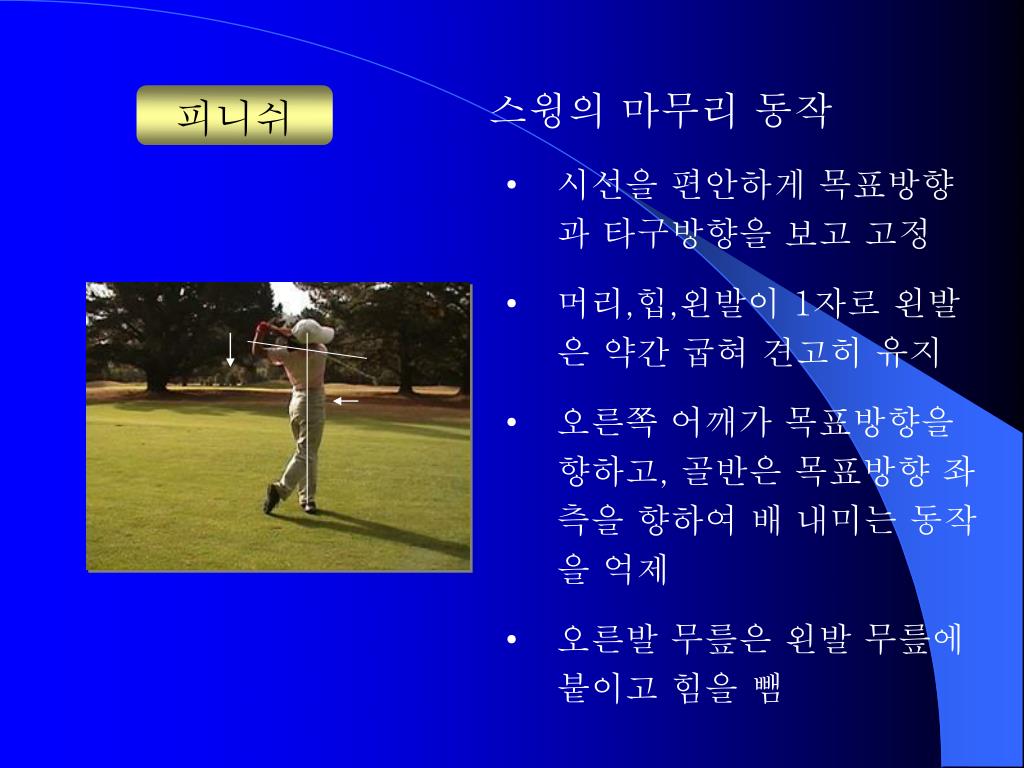 피니쉬

스윙의 마무리 동작

• 시선을 편안하게 목표방향과 타구방향을 보고 고정

• 머리,힙,왼발이 1자로 왼발은 약간 굽혀 견고히 유지

• 오른쪽 어깨가 목표방향을 향하고, 골반은 목표방향 좌측을 향하여 배 내미는 동작을 억제

• 오른발 무릎은 왼발 무릎에 붙이고 힘을 뺌